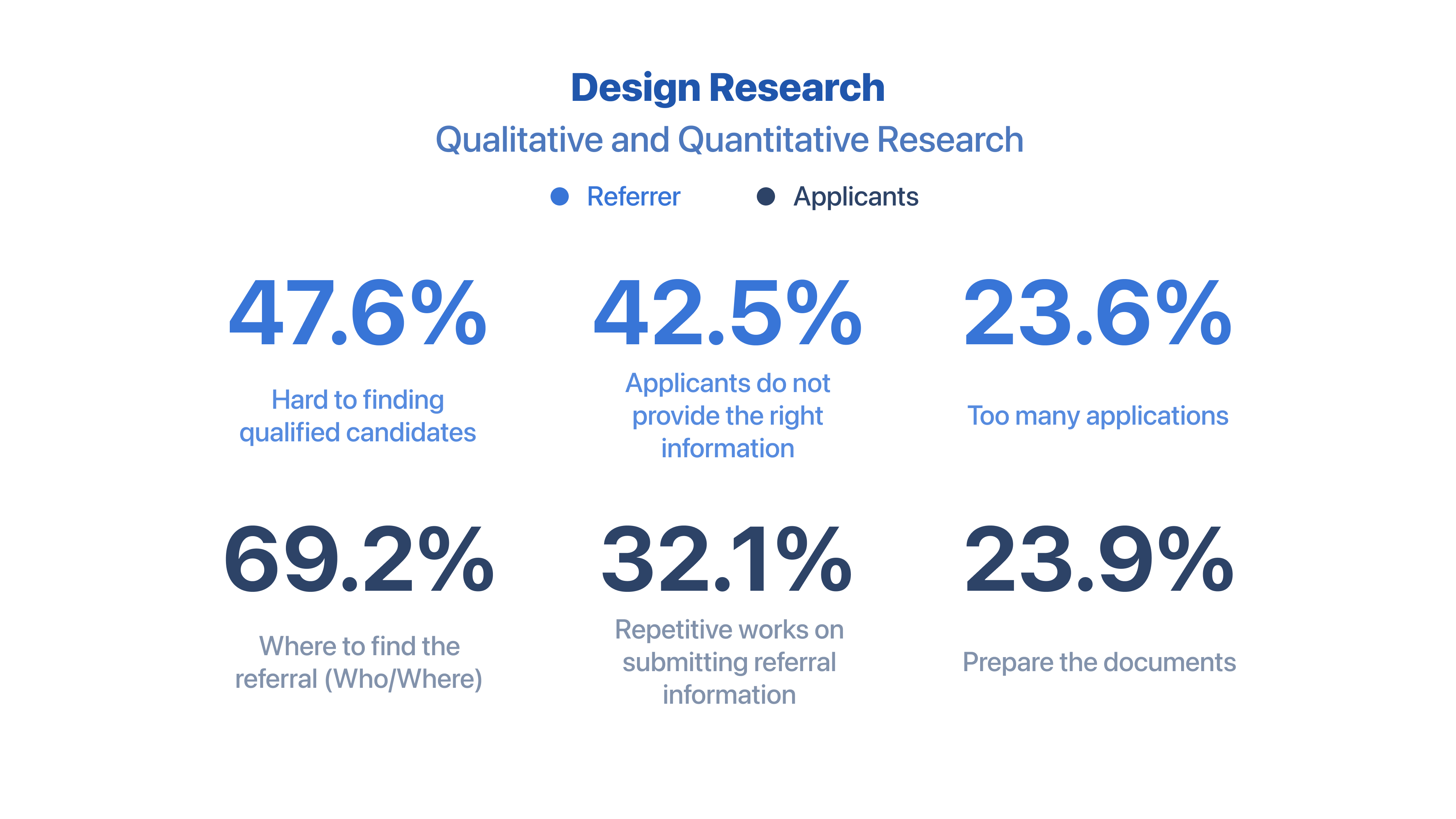 Design Research

Qualitative and Quantitative Research

Referrer
Applicants

47.6%
Hard to finding qualified candidates

42.5%
Applicants do not provide the right information

23.6%
Too many applications

69.2%
Where to find the referral (Who/Where)

32.1%
Repetitive works on submitting referral information

23.9%
Prepare the documents